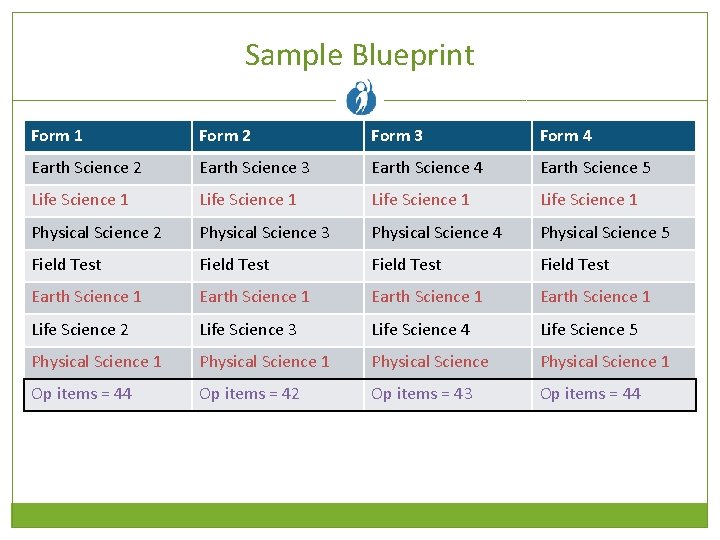 Sample Blueprint

| Form 1 | Form 2 | Form 3 | Form 4 |
|---|---|---|---|
| Earth Science 2 | Earth Science 3 | Earth Science 4 | Earth Science 5 |
| Life Science 1 | Life Science 1 | Life Science 1 | Life Science 1 |
| Physical Science 2 | Physical Science 3 | Physical Science 4 | Physical Science 5 |
| Field Test | Field Test | Field Test | Field Test |
| Earth Science 1 | Earth Science 1 | Earth Science 1 | Earth Science 1 |
| Life Science 2 | Life Science 3 | Life Science 4 | Life Science 5 |
| Physical Science 1 | Physical Science 1 | Physical Science | Physical Science 1 |
| Op items = 44 | Op items = 42 | Op items = 43 | Op items = 44 |